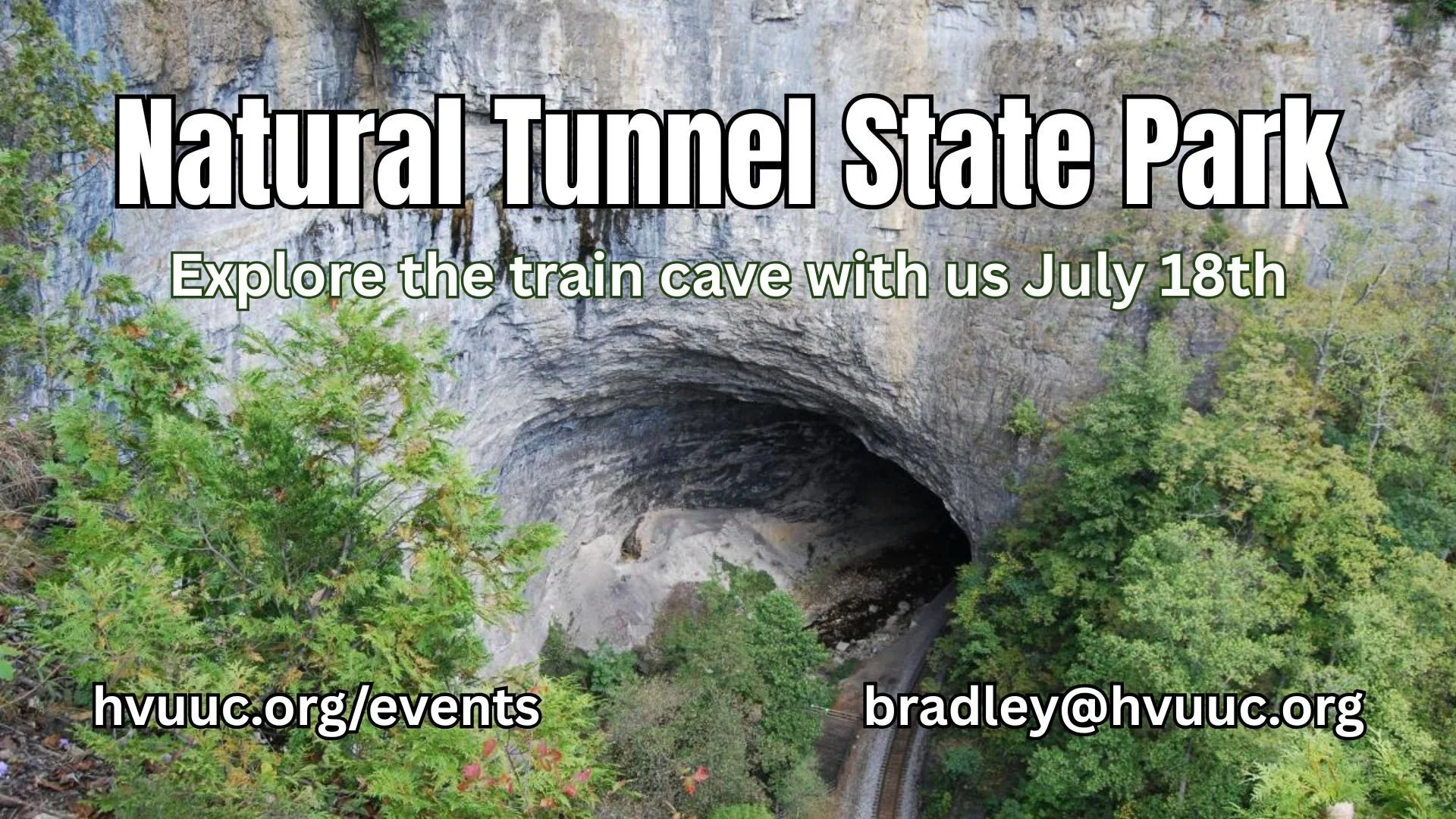 Natural Tunnel State Park

Explore the train cave with us July 18th

hvuuc.org/events

bradley@hvuuc.org